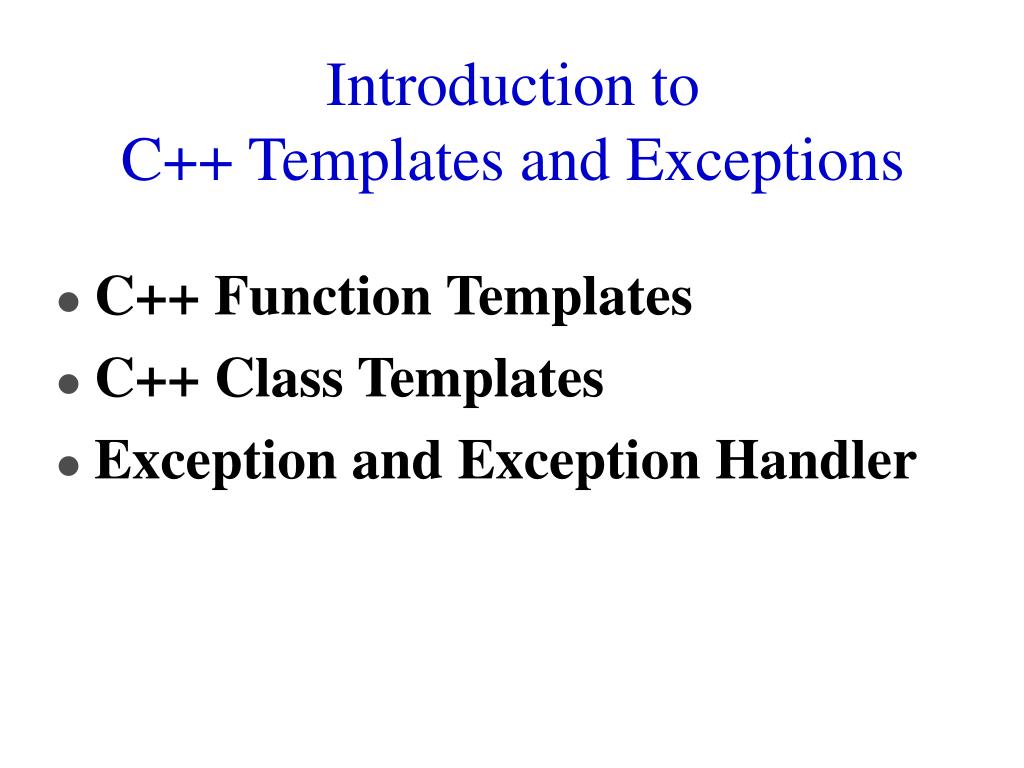 Introduction to
C++ Templates and Exceptions

- C++ Function Templates
- C++ Class Templates
- Exception and Exception Handler